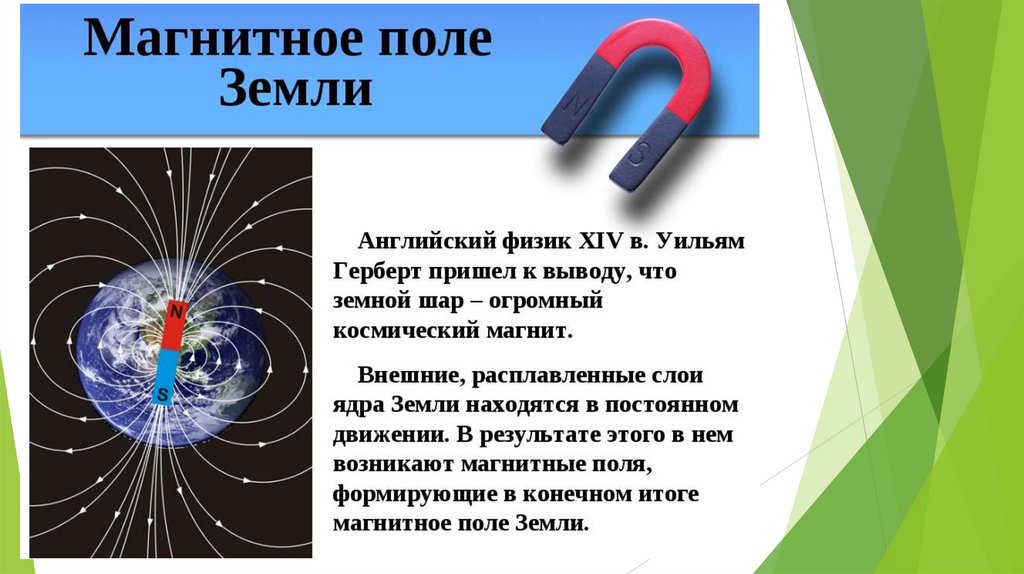 Магнитное поле Земли

N
S

N
S

Английский физик XIV в. Уильям Герберт пришел к выводу, что земной шар – огромный космический магнит.

Внешние, расплавленные слои ядра Земли находятся в постоянном движении. В результате этого в нем возникают магнитные поля, формирующие в конечном итоге магнитное поле Земли.